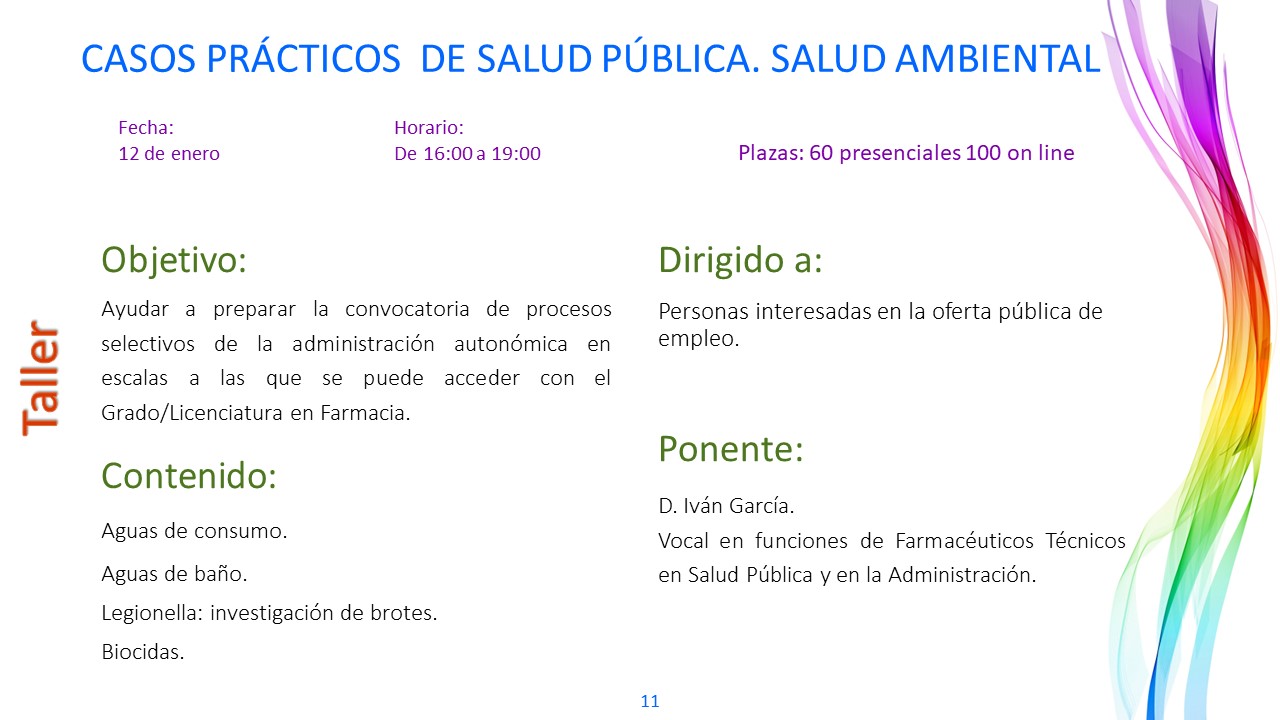 CASOS PRÁCTICOS DE SALUD PÚBLICA. SALUD AMBIENTAL

Fecha:
12 de enero

Horario:
De 16:00 a 19:00

Plazas: 60 presenciales 100 on line

Taller

Objetivo:

Ayudar a preparar la convocatoria de procesos selectivos de la administración autonómica en escalas a las que se puede acceder con el Grado/Licenciatura en Farmacia.

Contenido:

Aguas de consumo.

Aguas de baño.

Legionella: investigación de brotes.

Biocidas.

Dirigido a:

Personas interesadas en la oferta pública de empleo.

Ponente:

D. Iván García.

Vocal en funciones de Farmacéuticos Técnicos en Salud Pública y en la Administración.

11